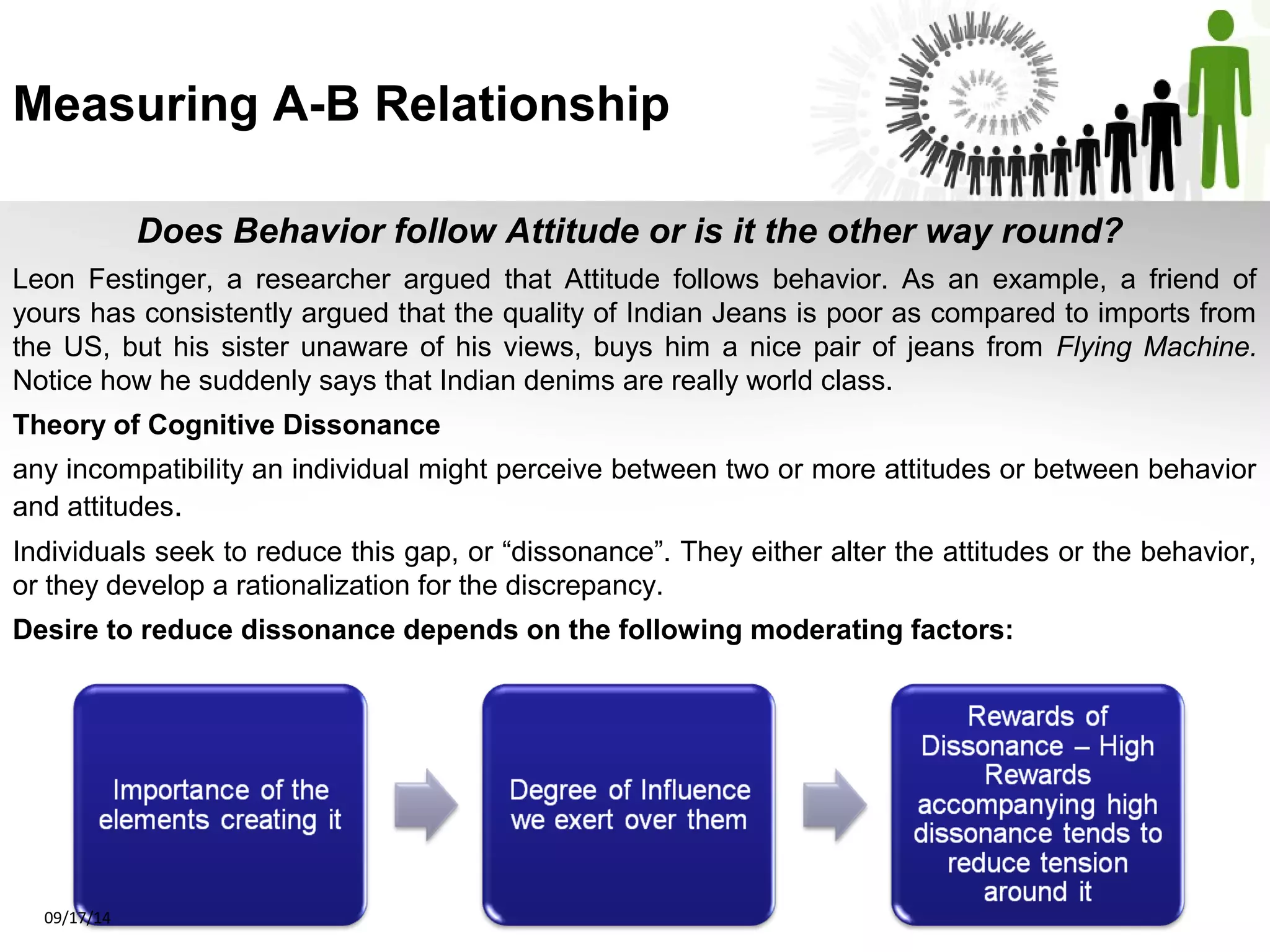 Measuring A-B Relationship

Does Behavior follow Attitude or is it the other way round?

Leon Festinger, a researcher argued that Attitude follows behavior. As an example, a friend of yours has consistently argued that the quality of Indian Jeans is poor as compared to imports from the US, but his sister unaware of his views, buys him a nice pair of jeans from Flying Machine. Notice how he suddenly says that Indian denims are really world class.

Theory of Cognitive Dissonance

any incompatibility an individual might perceive between two or more attitudes or between behavior and attitudes.

Individuals seek to reduce this gap, or “dissonance”. They either alter the attitudes or the behavior, or they develop a rationalization for the discrepancy.

Desire to reduce dissonance depends on the following moderating factors:

Importance of the elements creating it

Degree of Influence we exert over them

Rewards of Dissonance – High Rewards accompanying high dissonance tends to reduce tension around it

09/17/14